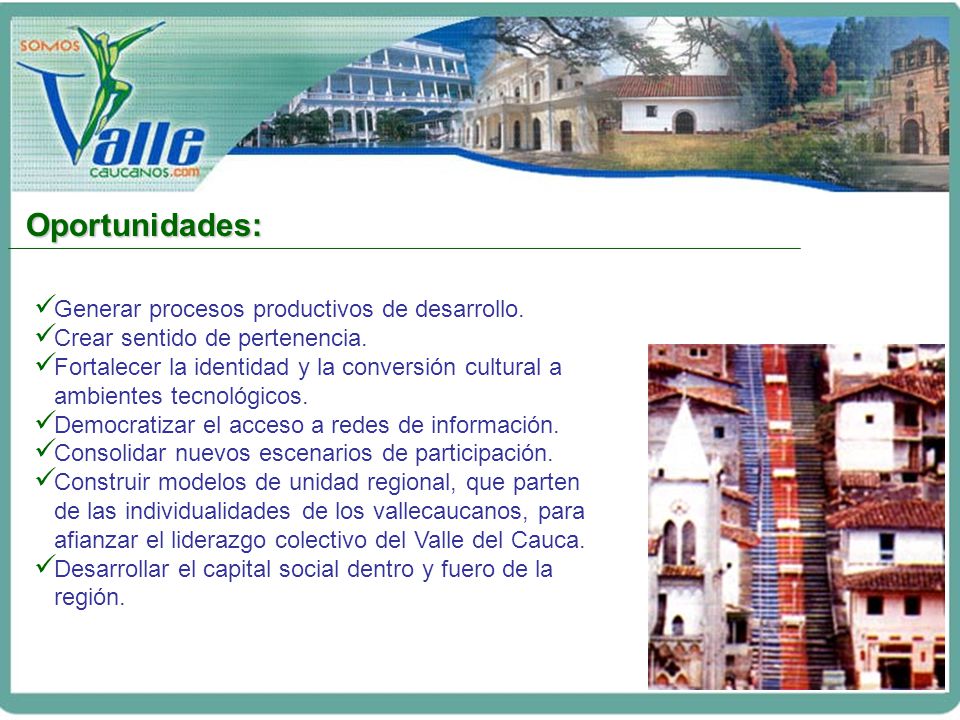 SOMOS
Valle
caucanos.com

Oportunidades:

✓Generar procesos productivos de desarrollo.
✓Crear sentido de pertenencia.
✓Fortalecer la identidad y la conversión cultural a ambientes tecnológicos.
✓Democratizar el acceso a redes de información.
✓Consolidar nuevos escenarios de participación.
✓Construir modelos de unidad regional, que parten de las individualidades de los vallecaucanos, para afianzar el liderazgo colectivo del Valle del Cauca.
✓Desarrollar el capital social dentro y fuero de la región.